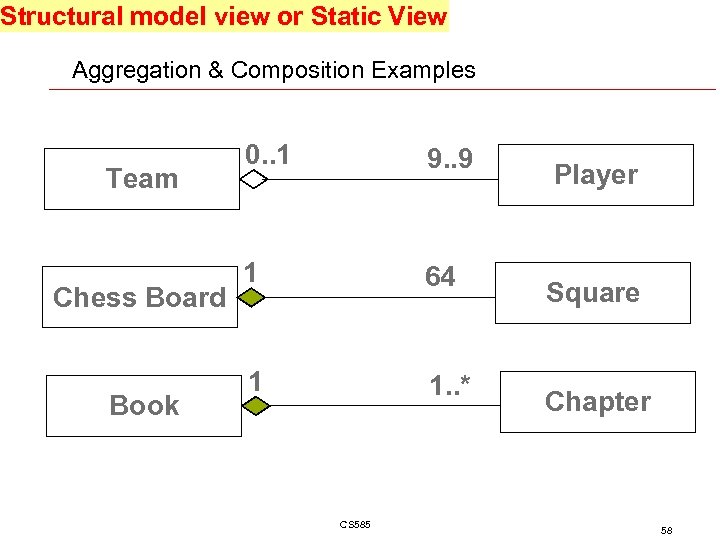 Structural model view or Static View

Aggregation & Composition Examples

Team 0..1 9..9 Player

Chess Board 1 64 Square

Book 1 1..* Chapter

CS585

58